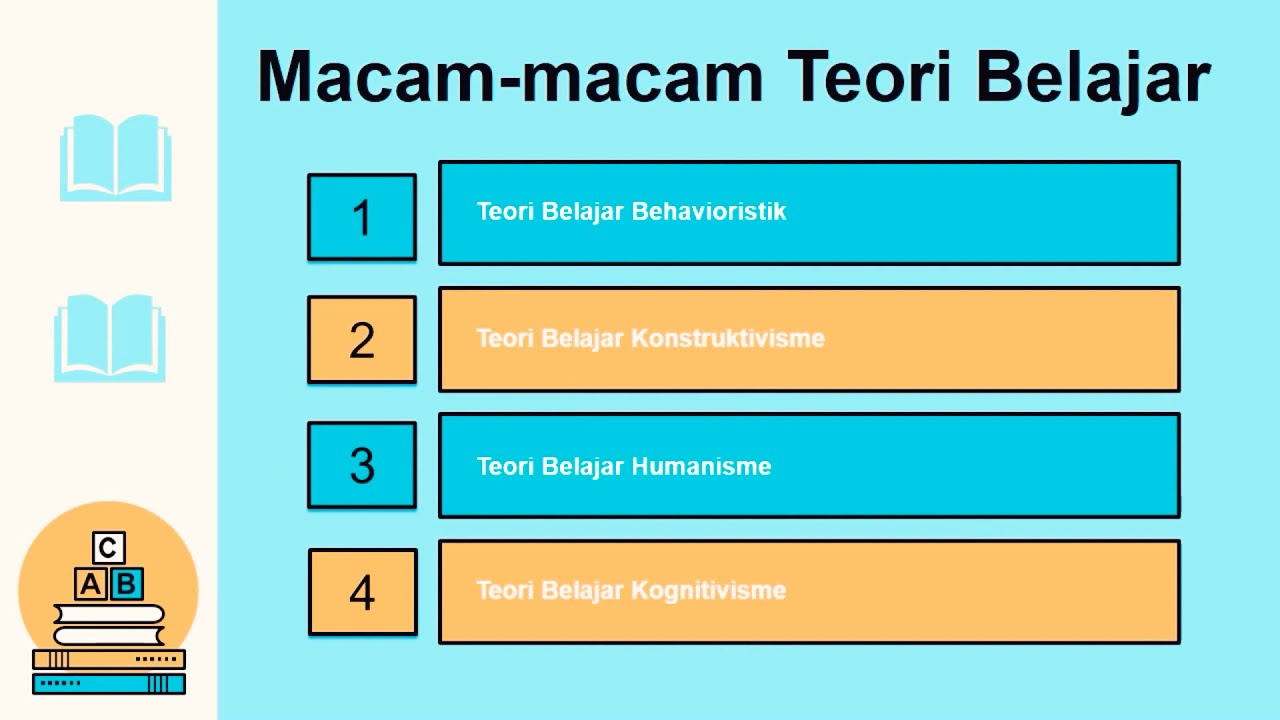 Macam-macam Teori Belajar

1 Teori Belajar Behavioristik

2 Teori Belajar Konstruktivisme

3 Teori Belajar Humanisme

4 Teori Belajar Kognitivisme

C
A B